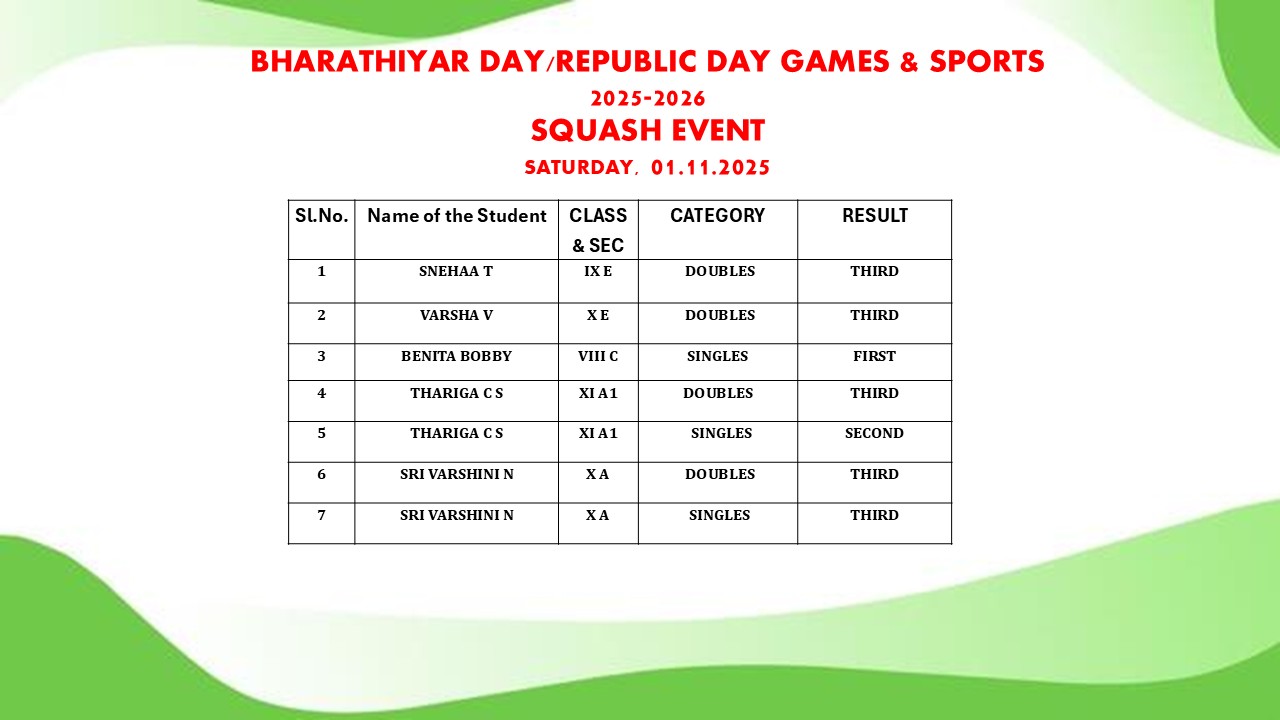 BHARATHIYAR DAY/REPUBLIC DAY GAMES & SPORTS
2025-2026
SQUASH EVENT
SATURDAY, 01.11.2025

| Sl.No. | Name of the Student | CLASS & SEC | CATEGORY | RESULT |
|---|---|---|---|---|
| 1 | SNEHAA T | IX E | DOUBLES | THIRD |
| 2 | VARSHA V | X E | DOUBLES | THIRD |
| 3 | BENITA BOBBY | VIII C | SINGLES | FIRST |
| 4 | THARIGA C S | XI A1 | DOUBLES | THIRD |
| 5 | THARIGA C S | XI A1 | SINGLES | SECOND |
| 6 | SRI VARSHINI N | X A | DOUBLES | THIRD |
| 7 | SRI VARSHINI N | X A | SINGLES | THIRD |